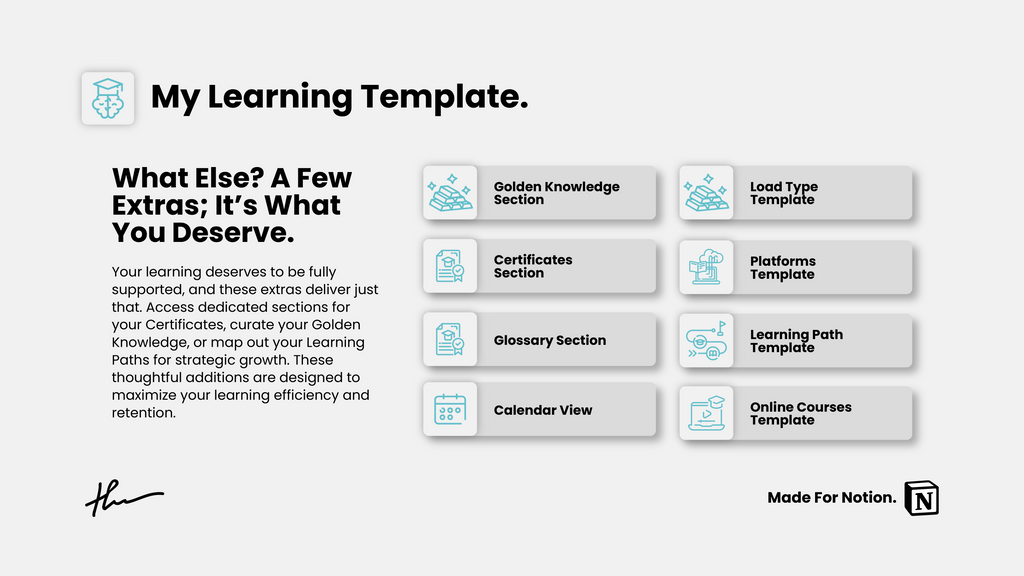 My Learning Template.

What Else? A Few Extras; It's What You Deserve.

Your learning deserves to be fully supported, and these extras deliver just that. Access dedicated sections for your Certificates, curate your Golden Knowledge, or map out your Learning Paths for strategic growth. These thoughtful additions are designed to maximize your learning efficiency and retention.

Golden Knowledge Section

Certificates Section

Glossary Section

Calendar View

Load Type Template

Platforms Template

Learning Path Template

Online Courses Template

Made For Notion.

N